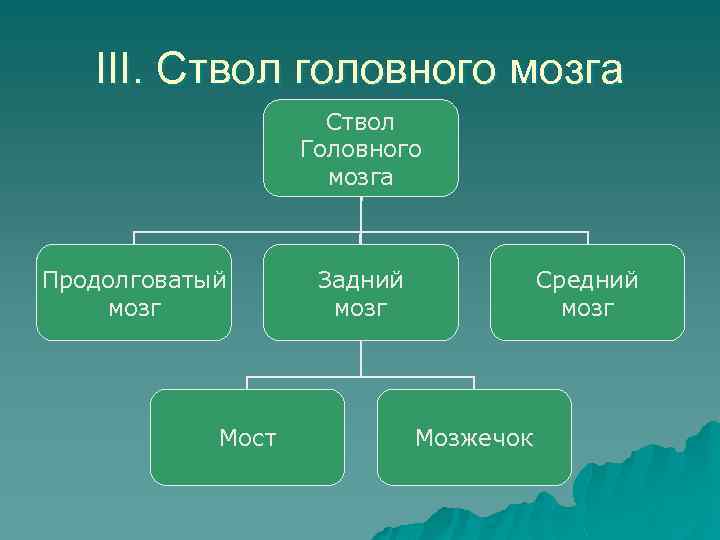 III. Ствол головного мозга

Ствол Головного мозга

Продолговатый мозг

Задний мозг

Средний мозг

Мост

Мозжечок